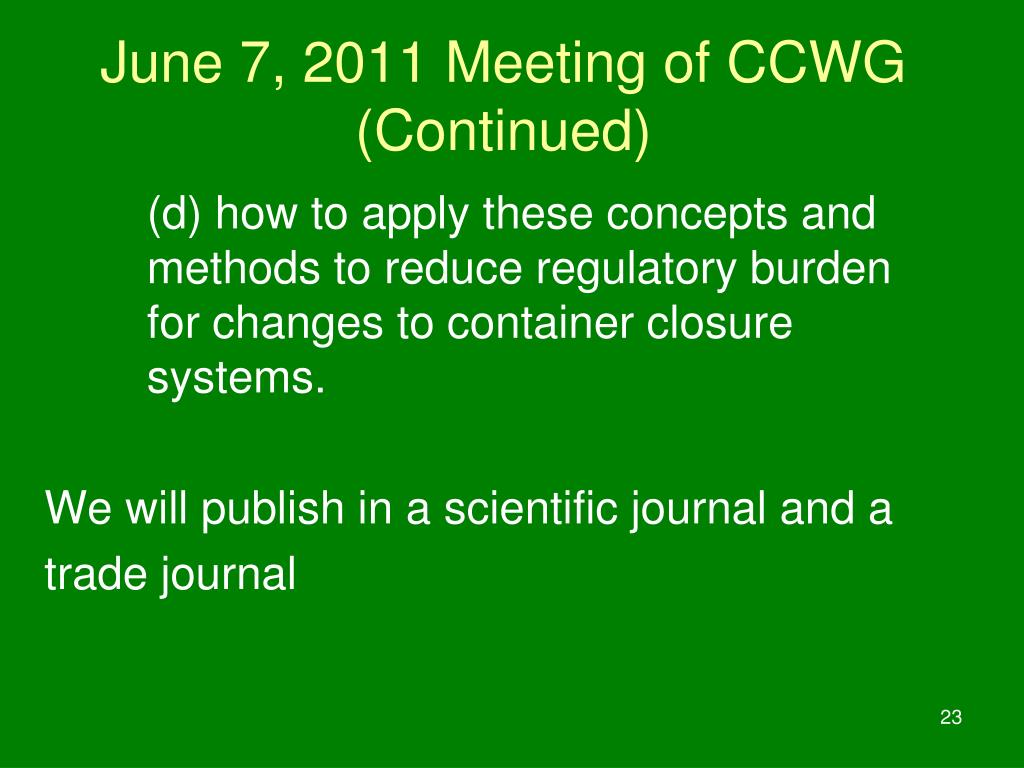 June 7, 2011 Meeting of CCWG (Continued)

(d) how to apply these concepts and methods to reduce regulatory burden for changes to container closure systems.

We will publish in a scientific journal and a trade journal

23